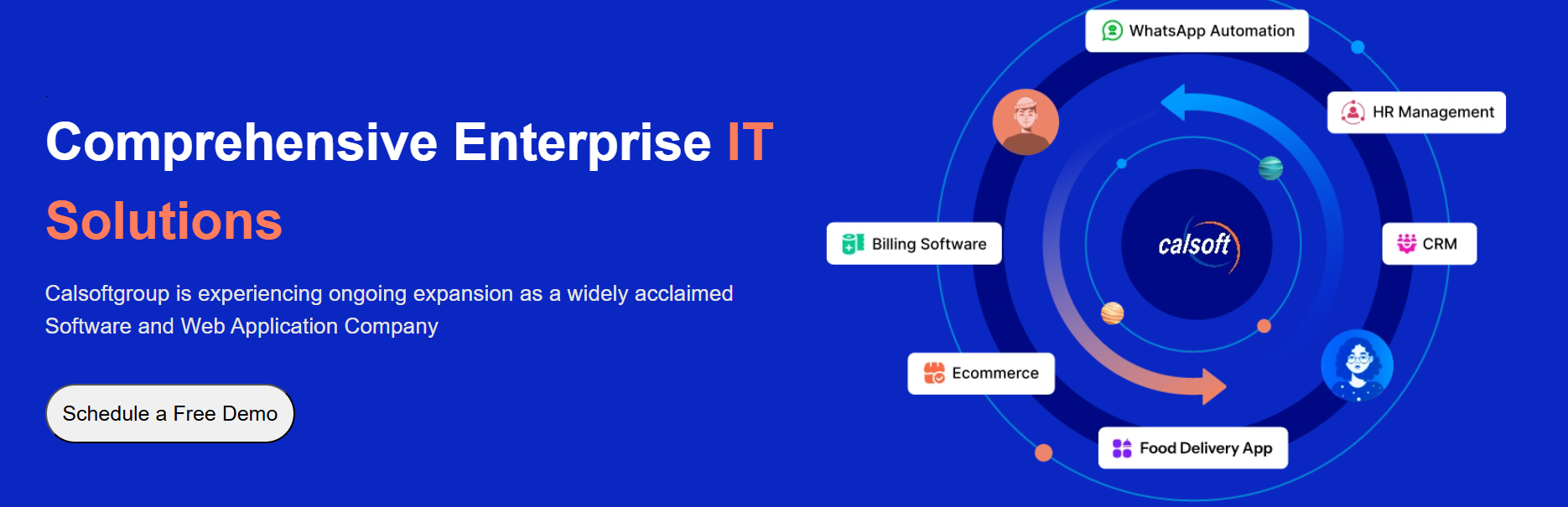 Comprehensive Enterprise IT Solutions

Calsoftgroup is experiencing ongoing expansion as a widely acclaimed Software and Web Application Company

Schedule a Free Demo

WhatsApp Automation

HR Management

Billing Software

calsoft

CRM

Ecommerce

Food Delivery App